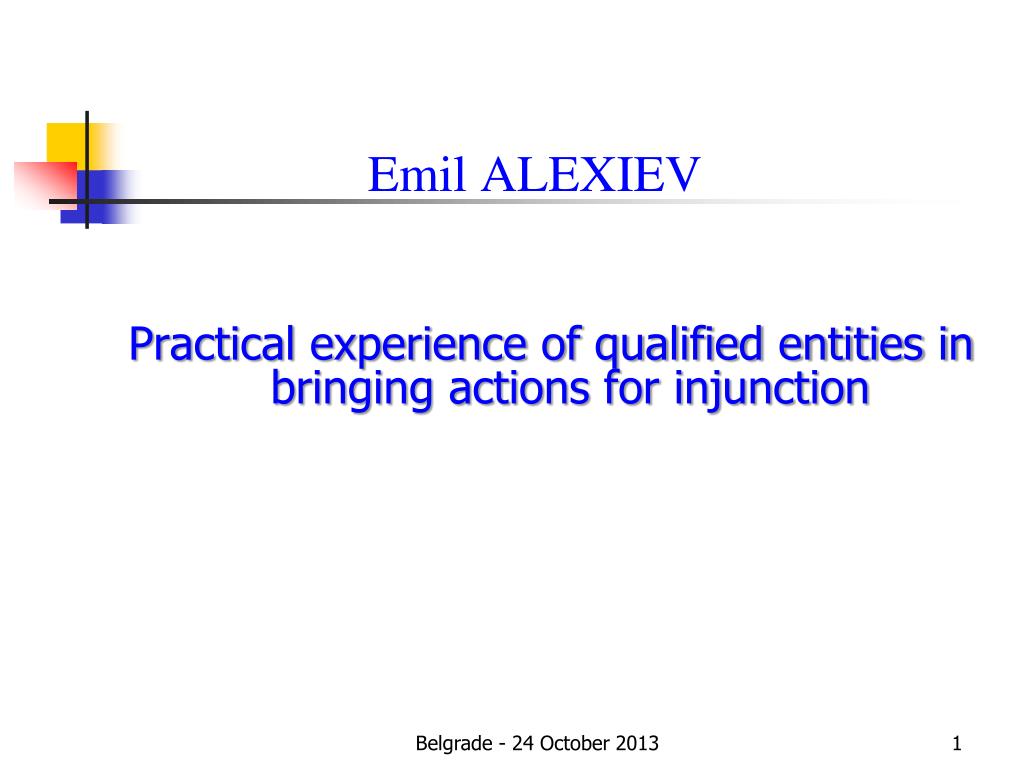 Emil ALEXIEV

Practical experience of qualified entities in bringing actions for injunction

Belgrade - 24 October 2013

1